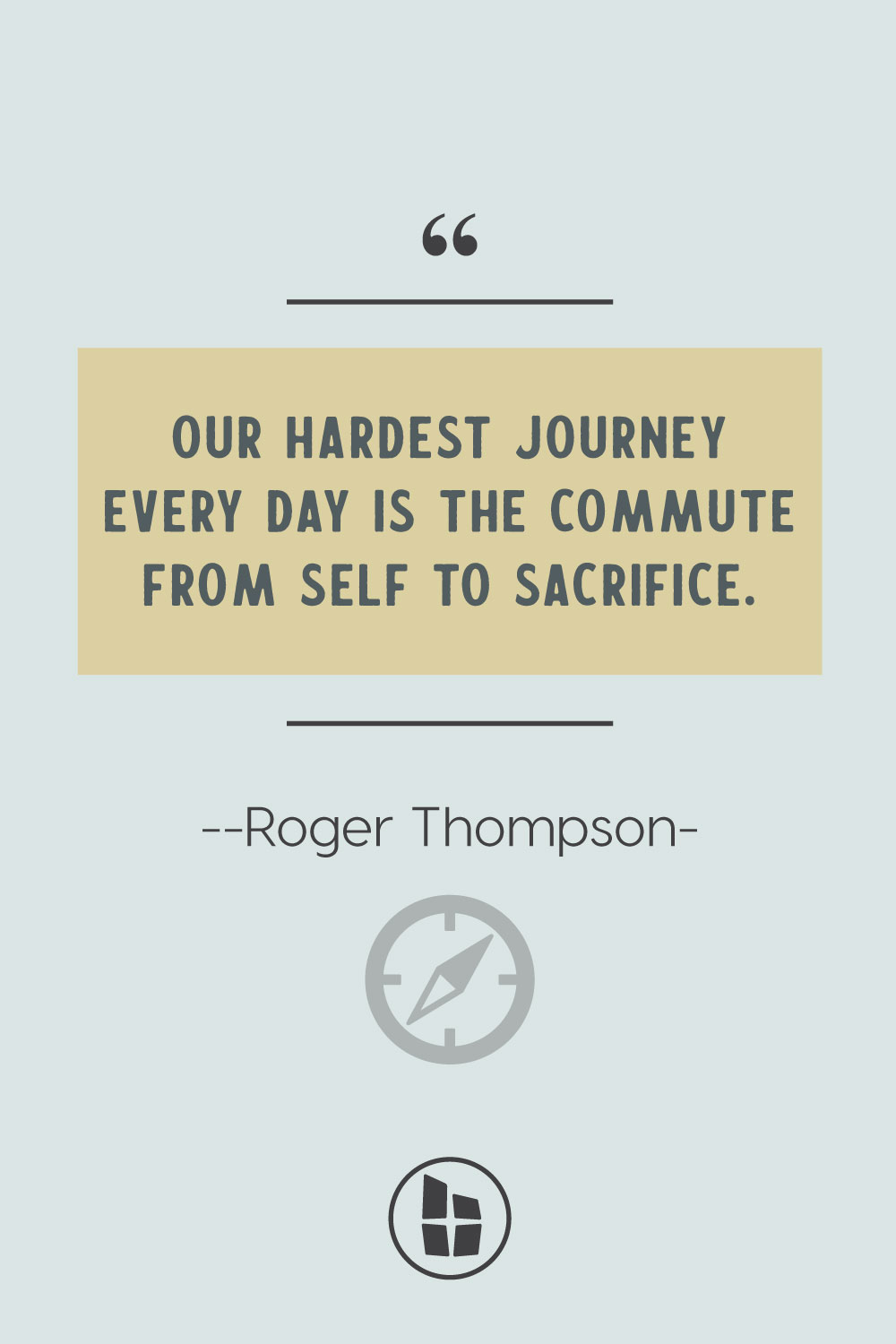 “

OUR HARDEST JOURNEY EVERY DAY IS THE COMMUTE FROM SELF TO SACRIFICE.

--Roger Thompson-